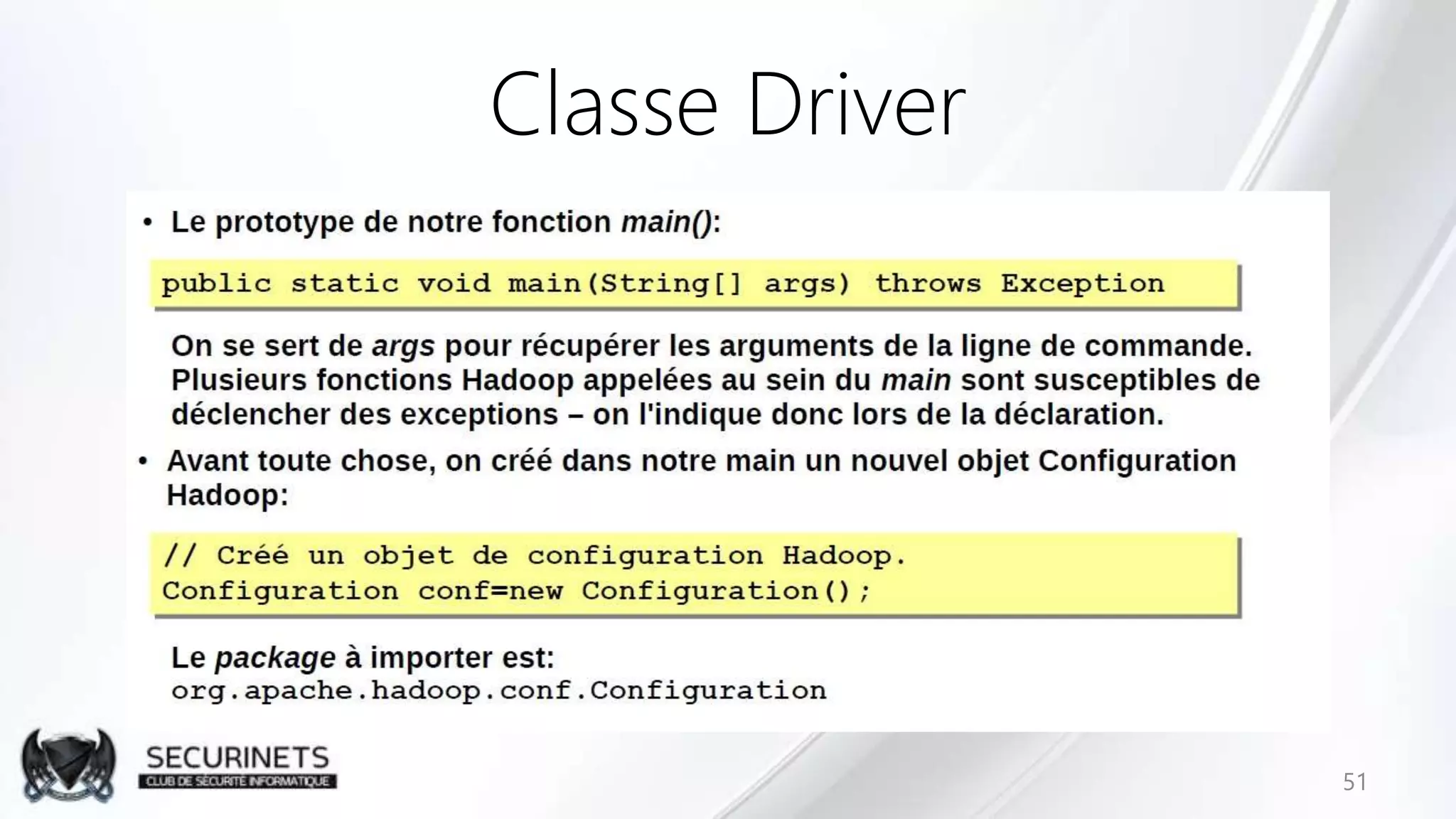 Classe Driver

• Le prototype de notre fonction main():

public static void main(String[] args) throws Exception

On se sert de args pour récupérer les arguments de la ligne de commande. Plusieurs fonctions Hadoop appelées au sein du main sont susceptibles de déclencher des exceptions – on l'indique donc lors de la déclaration.

• Avant toute chose, on créé dans notre main un nouvel objet Configuration Hadoop:

// Créé un objet de configuration Hadoop.
Configuration conf=new Configuration();

Le package à importer est:
org.apache.hadoop.conf.Configuration

SECURINETS
CLUB DE SÉCURITÉ INFORMATIQUE

51